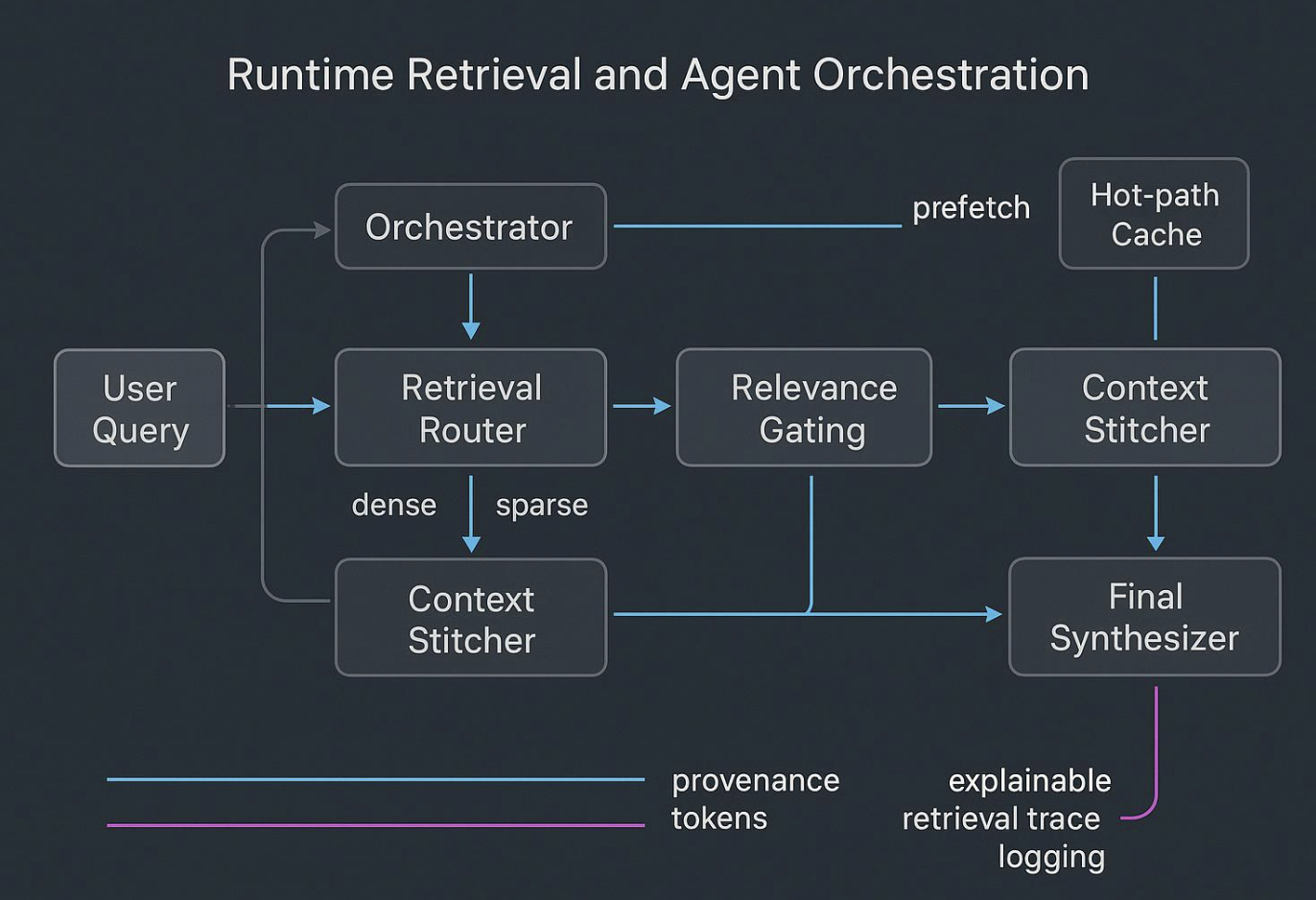 Runtime Retrieval and Agent Orchestration

Orchestrator

prefetch

Hot-path Cache

User Query

Retrieval Router

Relevance Gating

Context Stitcher

dense

sparse

Context Stitcher

Final Synthesizer

provenance tokens

explainable retrieval trace logging